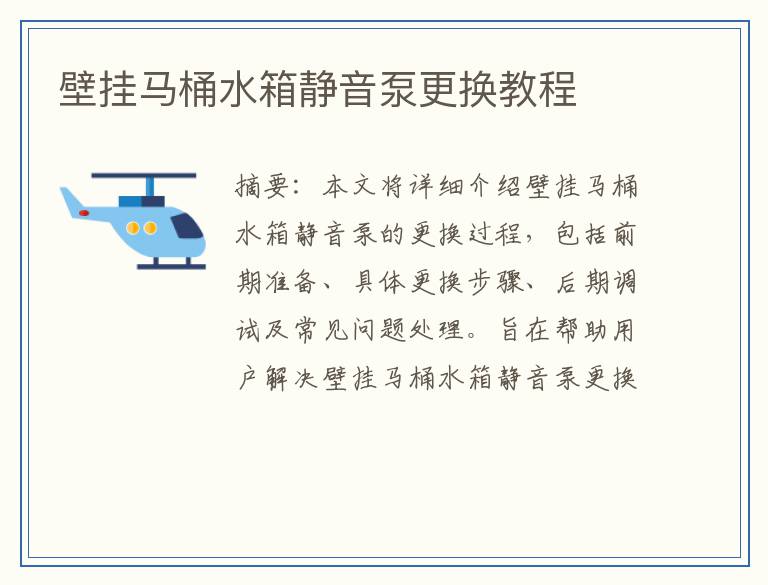 壁挂马桶水箱静音泵更换教程

摘要：本文将详细介绍壁挂马桶水箱静音泵的更换过程，包括前期准备、具体更换步骤、后期调试及常见问题处理。旨在帮助用户解决壁挂马桶水箱静音泵更换